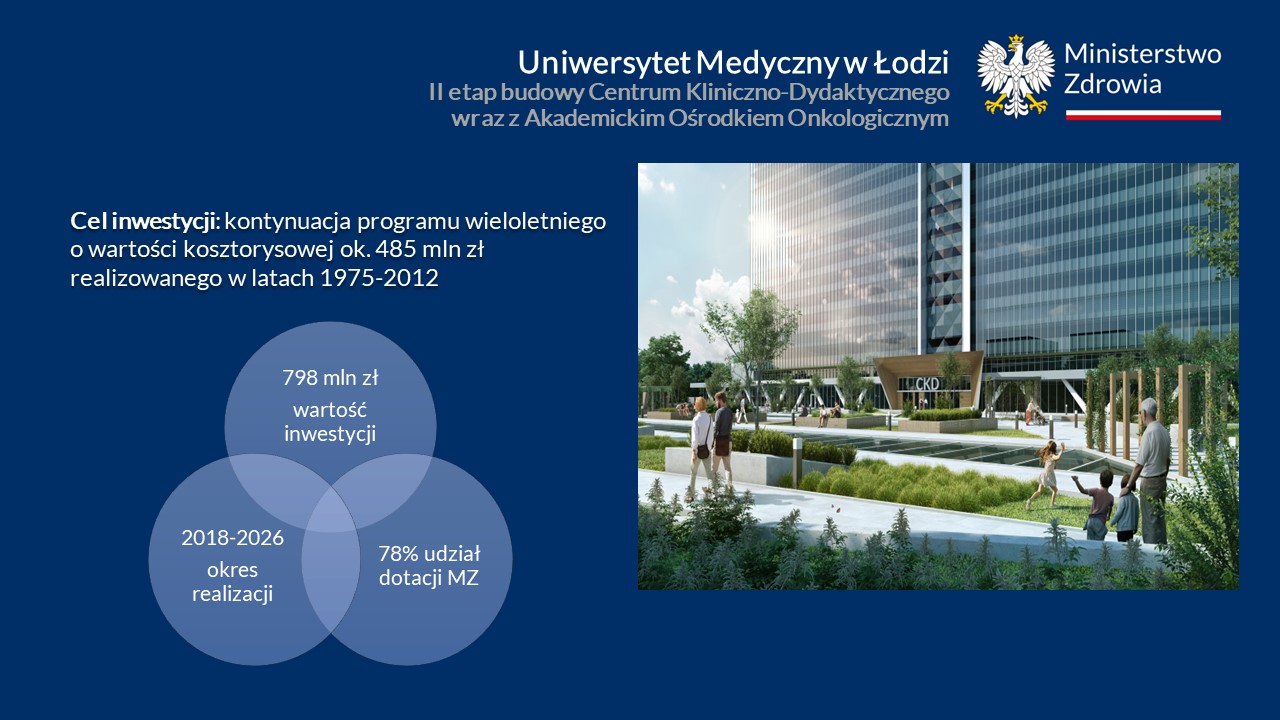 Uniwersytet Medyczny w Łodzi
II etap budowy Centrum Kliniczno-Dydaktycznego wraz z Akademickim Ośrodkiem Onkologicznym

Ministerstwo Zdrowia

Cel inwestycji: kontynuacja programu wieloletniego o wartości kosztorysowej ok. 485 mln zł realizowanego w latach 1975-2012

798 mln zł
wartość inwestycji

2018-2026
okres realizacji

78% udział dotacji MZ

CKD